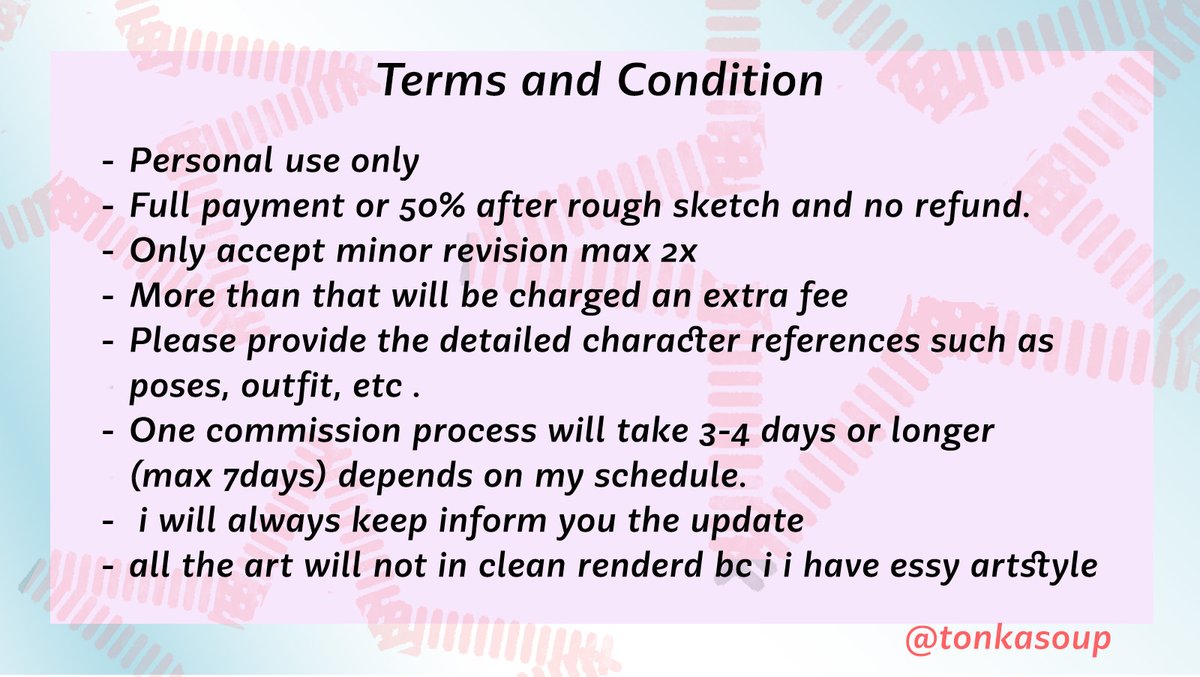 Terms and Condition

- Personal use only
- Full payment or 50% after rough sketch and no refund.
- Only accept minor revision max 2x
- More than that will be charged an extra fee
- Please provide the detailed character references such as poses, outfit, etc .
- One commission process will take 3-4 days or longer (max 7days) depends on my schedule.
- i will always keep inform you the update
- all the art will not in clean renderd bc i i have essy artstyle

@tonkasoup